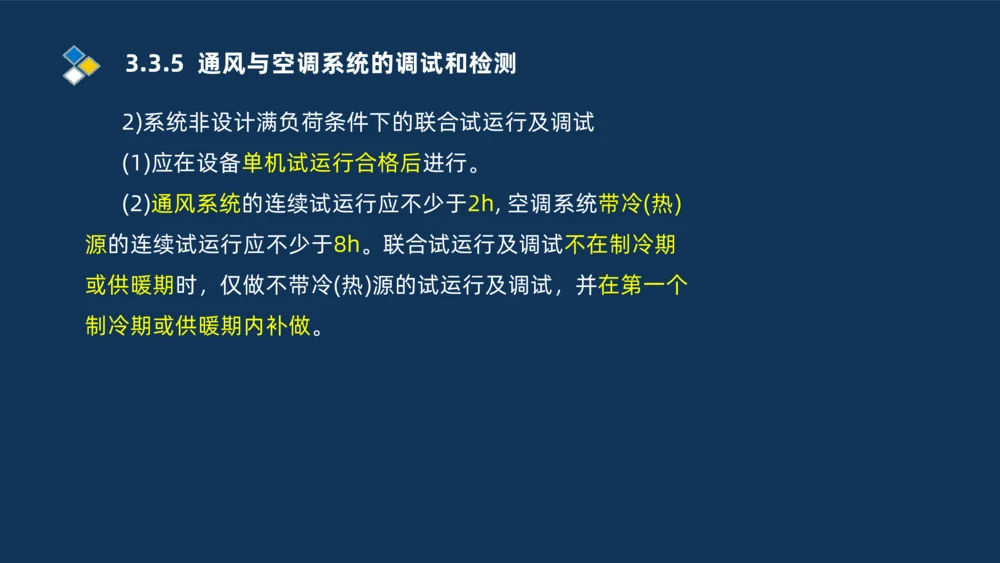 3.3.5 通风与空调系统的调试和检测

2)系统非设计满负荷条件下的联合试运行及调试

(1)应在设备单机试运行合格后进行。

(2)通风系统的连续试运行应不少于2h, 空调系统带冷(热)源的连续试运行应不少于8h。联合试运行及调试不在制冷期或供暖期时，仅做不带冷(热)源的试运行及调试，并在第一个制冷期或供暖期内补做。